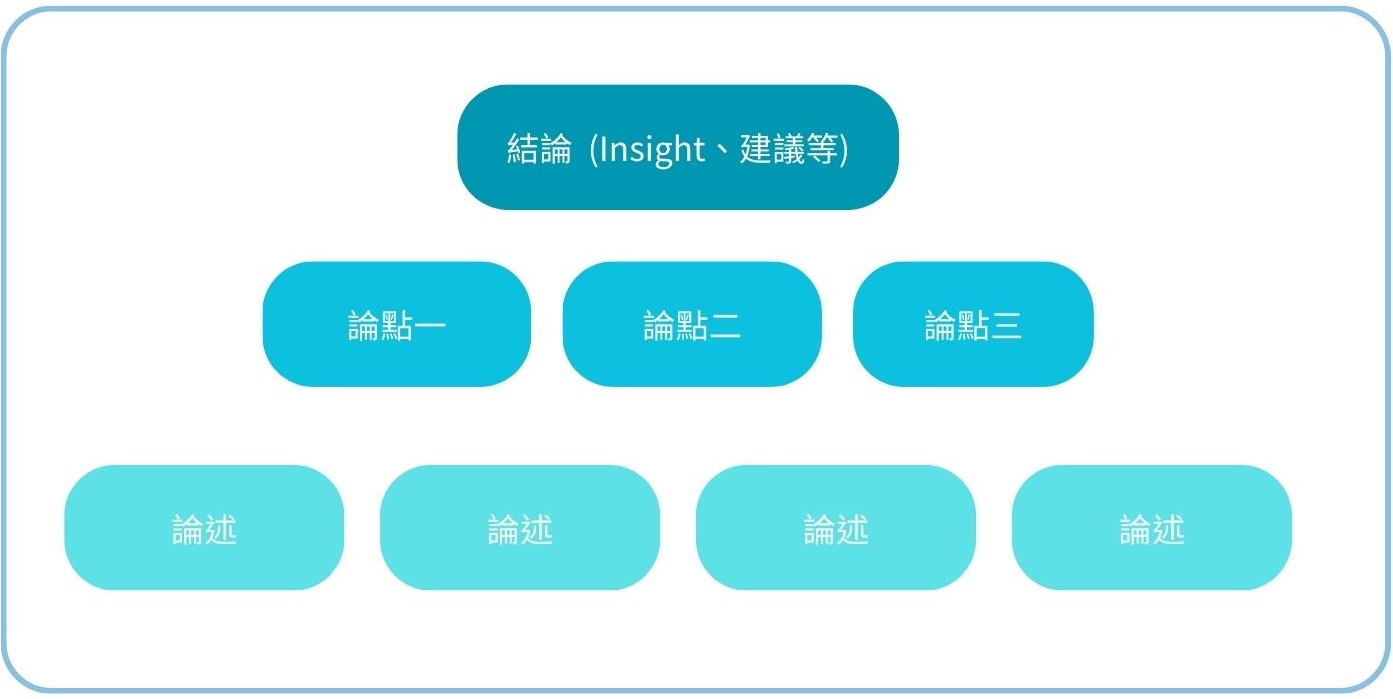 結論 (Insight、建議等)

論點一

論點二

論點三

論述

論述

論述

論述